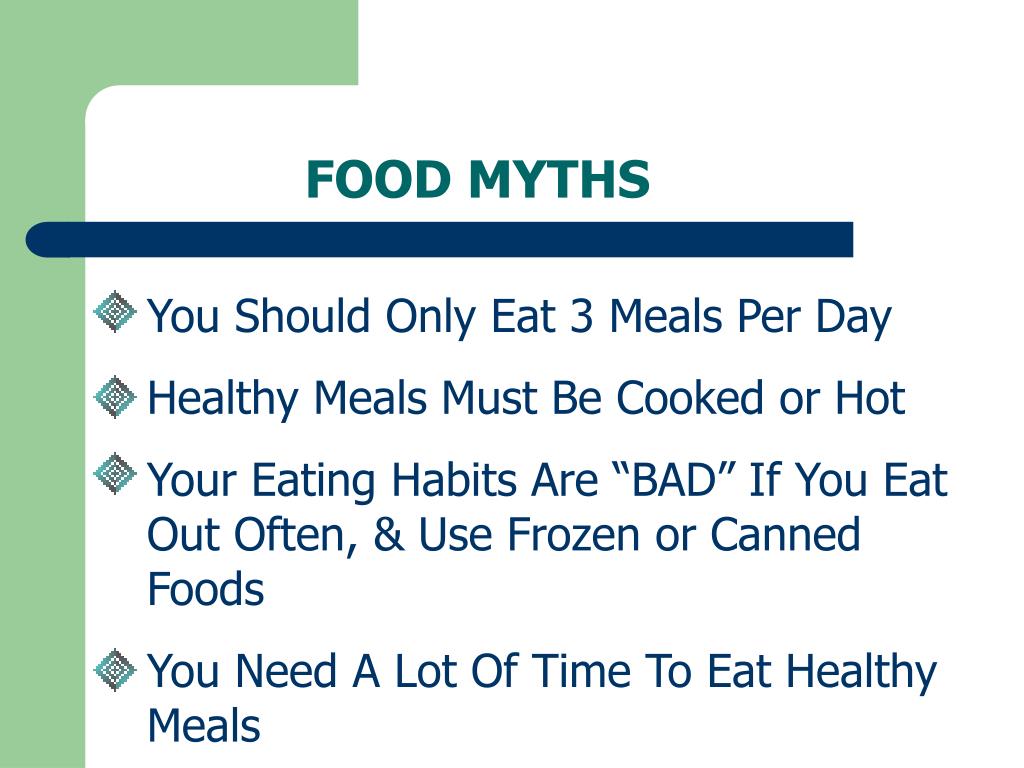 FOOD MYTHS

You Should Only Eat 3 Meals Per Day

Healthy Meals Must Be Cooked or Hot

Your Eating Habits Are “BAD” If You Eat Out Often, & Use Frozen or Canned Foods

You Need A Lot Of Time To Eat Healthy Meals